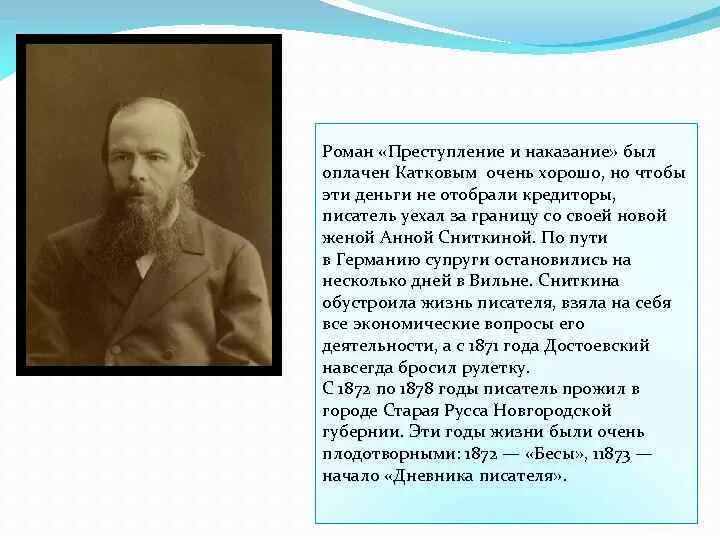 Роман «Преступление и наказание» был оплачен Катковым очень хорошо, но чтобы эти деньги не отобрали кредиторы, писатель уехал за границу со своей новой женой Анной Сниткиной. По пути в Германию супруги остановились на несколько дней в Вильне. Сниткина обустроила жизнь писателя, взяла на себя все экономические вопросы его деятельности, а с 1871 года Достоевский навсегда бросил рулетку.
С 1872 по 1878 годы писатель прожил в городе Старая Русса Новгородской губернии. Эти годы жизни были очень плодотворными: 1872 — «Бесы», 11873 — начало «Дневника писателя».